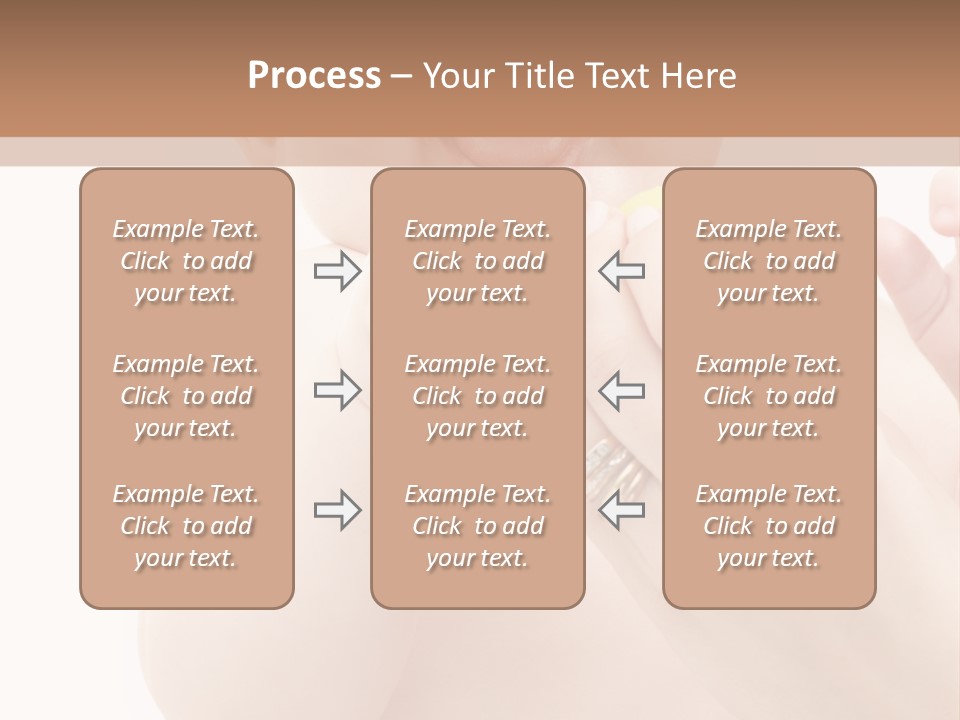 Process – Your Title Text Here

Example Text. Click to add your text.

Example Text. Click to add your text.

Example Text. Click to add your text.

Example Text. Click to add your text.

Example Text. Click to add your text.

Example Text. Click to add your text.

Example Text. Click to add your text.

Example Text. Click to add your text.

Example Text. Click to add your text.